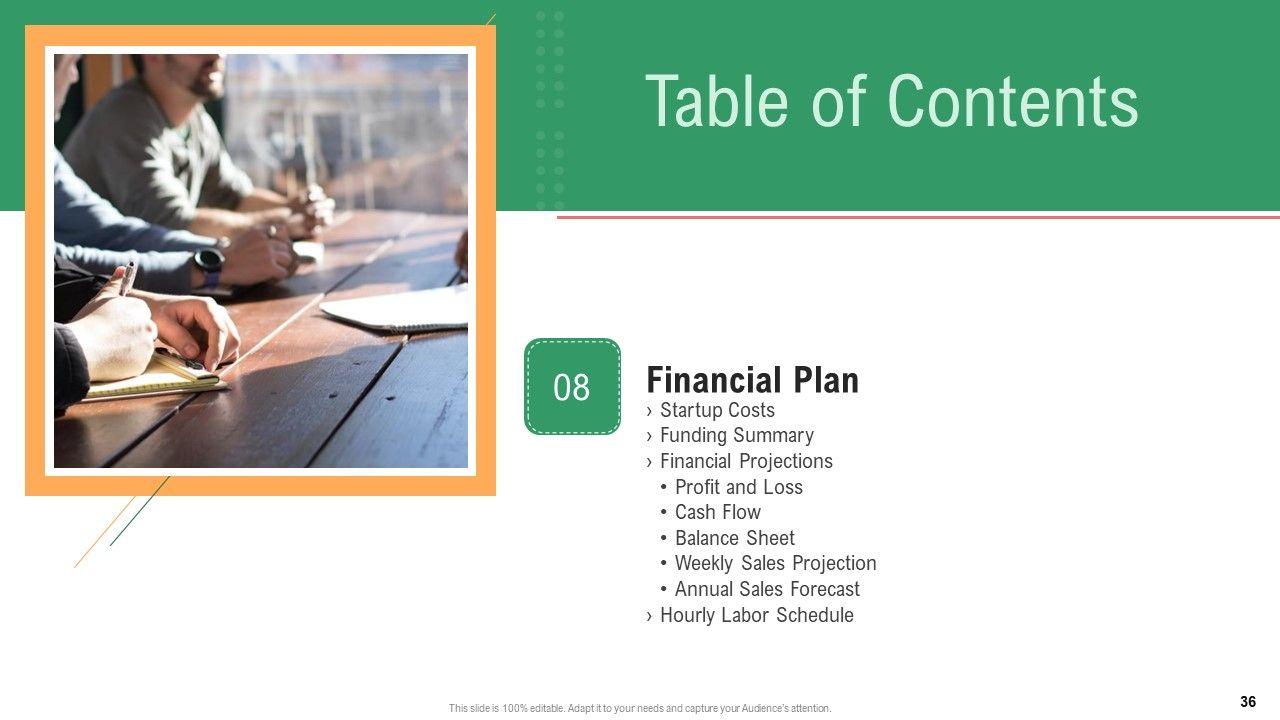 Table of Contents

08

Financial Plan

› Startup Costs
› Funding Summary
› Financial Projections
• Profit and Loss
• Cash Flow
• Balance Sheet
• Weekly Sales Projection
• Annual Sales Forecast
› Hourly Labor Schedule

This slide is 100% editable. Adapt it to your needs and capture your Audience's attention.

36